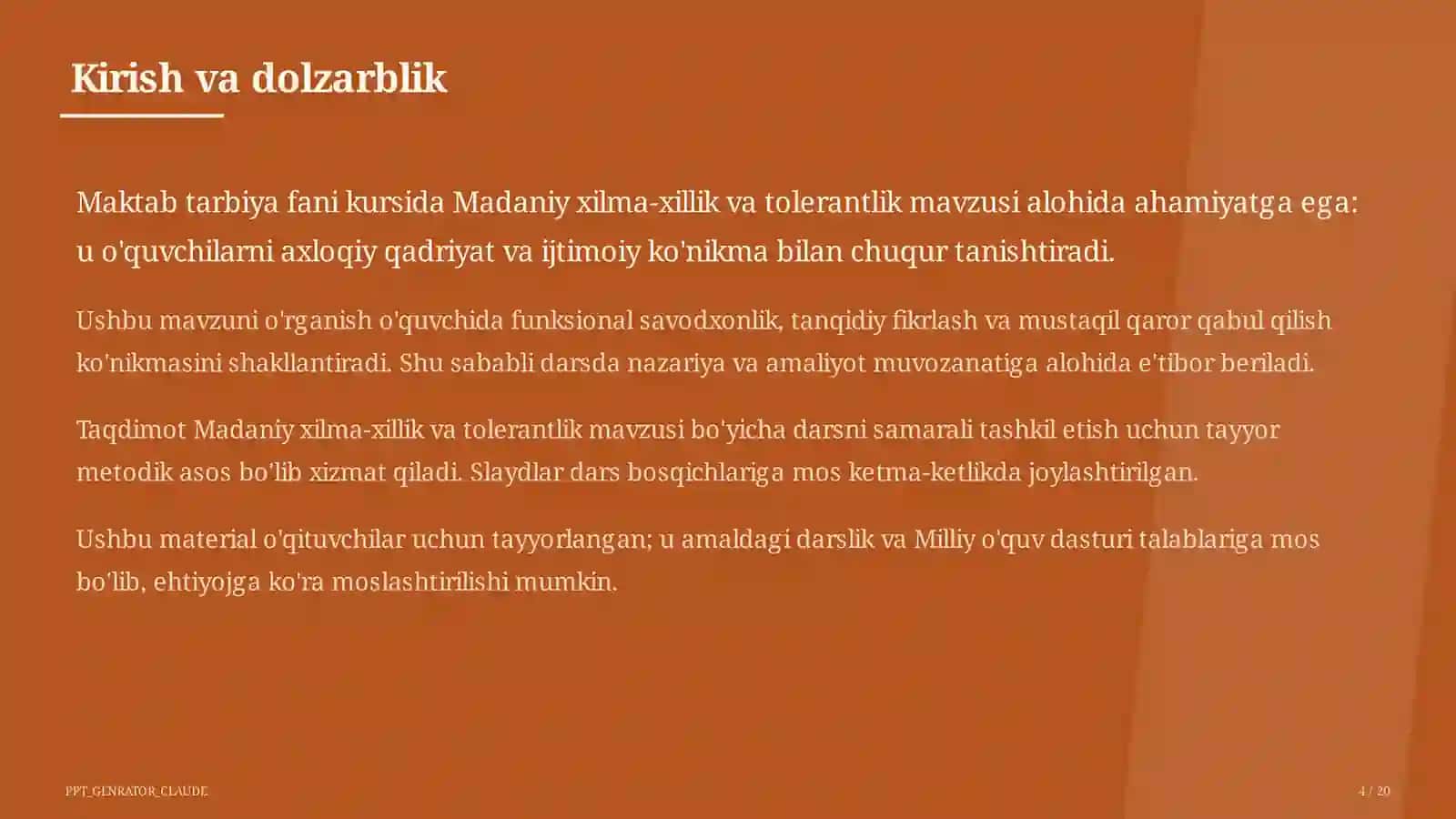 Kirish va dolzarblik

Maktab tarbiya fani kursida Madaniy xilma-xillik va tolerantlik mavzusi alohida ahamiyatga ega: u o'quvchilarni axloqiy qadriyat va ijtimoiy ko'nikma bilan chuqur tanishtiradi.

Ushbu mavzuni o'rganish o'quvchida funksional savodxonlik, tanqidiy fikrlash va mustaqil qaror qabul qilish ko'nikmasini shakllantiradi. Shu sababli darsda nazariya va amaliyot muvozanatiga alohida e'tibor beriladi.

Taqdimot Madaniy xilma-xillik va tolerantlik mavzusi bo'yicha darsni samarali tashkil etish uchun tayyor metodik asos bo'lib xizmat qiladi. Slaydlar dars bosqichlariga mos ketma-ketlikda joylashtirilgan.

Ushbu material o'qituvchilar uchun tayyorlangan; u amaldagi darslik va Milliy o'quv dasturi talablariga mos bo'lib, ehtiyojga ko'ra moslashtirilishi mumkin.

PPT_GENRATOR_CLAUDE

4 / 20